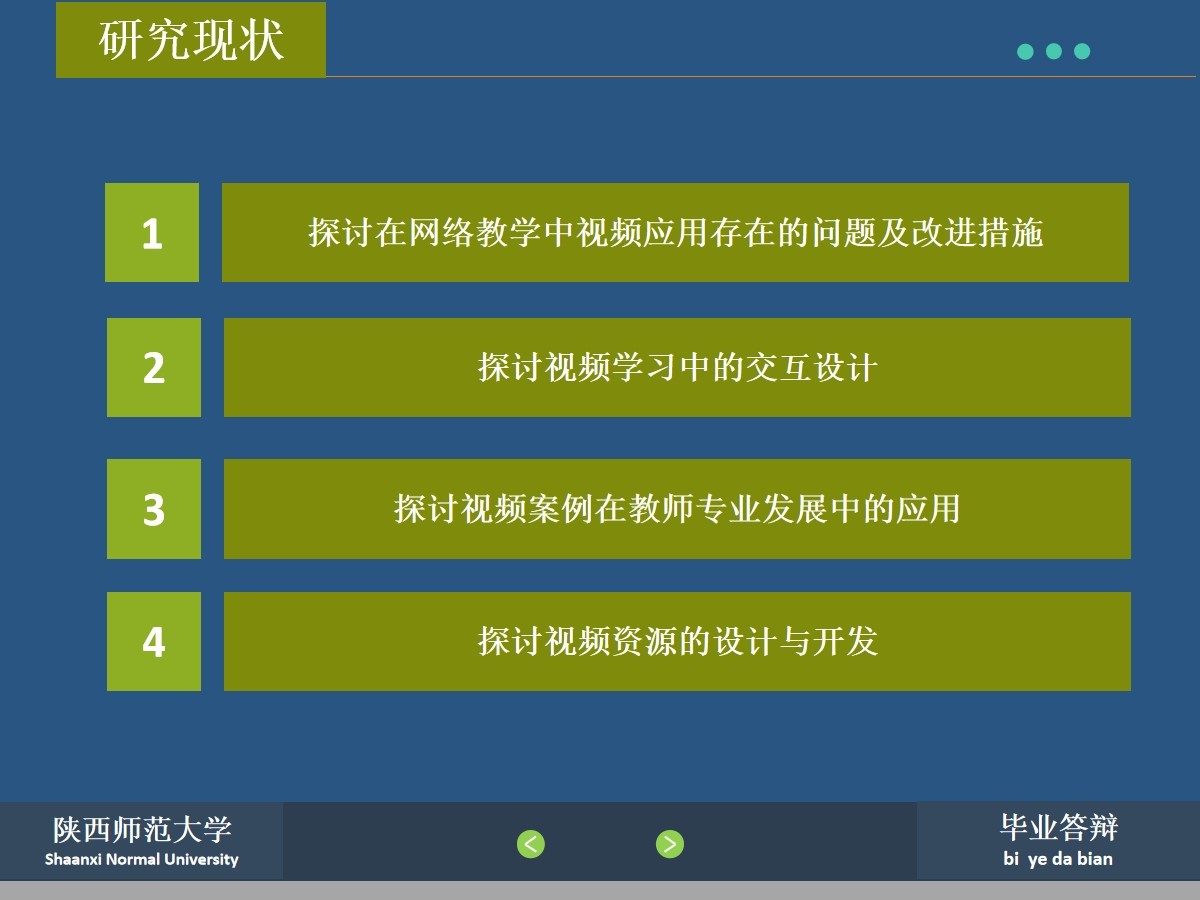 研究现状

1 探讨在网络教学中视频应用存在的问题及改进措施

2 探讨视频学习中的交互设计

3 探讨视频案例在教师专业发展中的应用

4 探讨视频资源的设计与开发

陕西师范大学
Shaanxi Normal University

毕业答辩
bi ye da bian